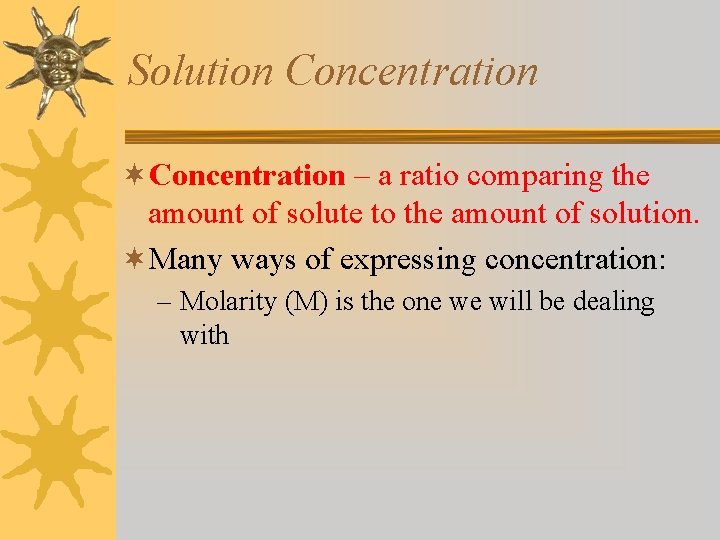 Solution Concentration

Concentration – a ratio comparing the amount of solute to the amount of solution.

Many ways of expressing concentration:

– Molarity (M) is the one we will be dealing with